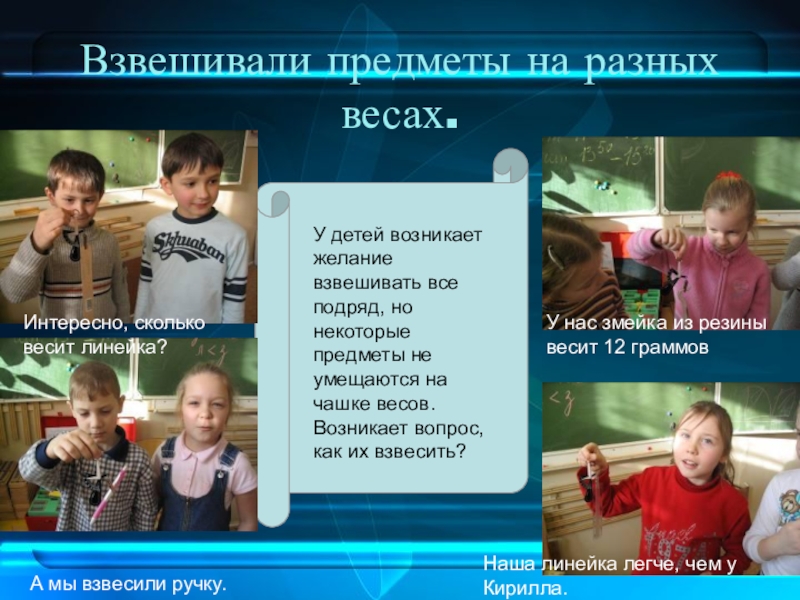 Взвешивали предметы на разных весах.

Интересно, сколько весит линейка?

У детей возникает желание взвешивать все подряд, но некоторые предметы не умещаются на чашке весов. Возникает вопрос, как их взвесить?

У нас змейка из резины весит 12 граммов

А мы взвесили ручку.

Наша линейка легче, чем у Кирилла.